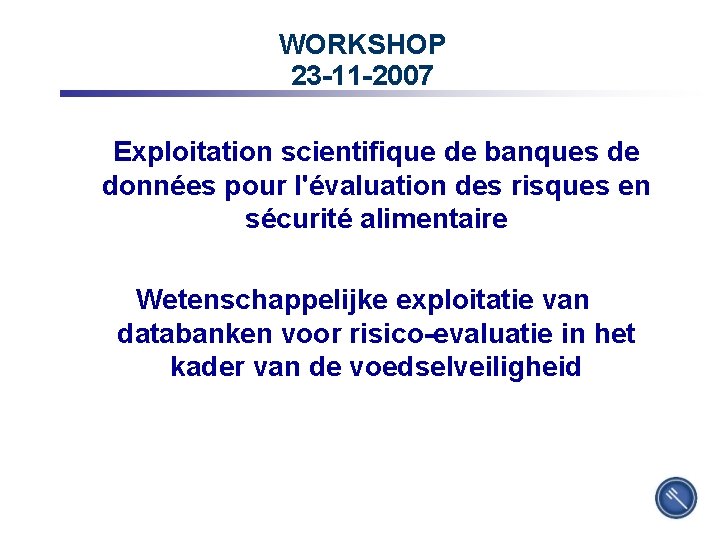 WORKSHOP
23-11-2007

Exploitation scientifique de banques de données pour l'évaluation des risques en sécurité alimentaire

Wetenschappelijke exploitatie van databanken voor risico-evaluatie in het kader van de voedselveiligheid